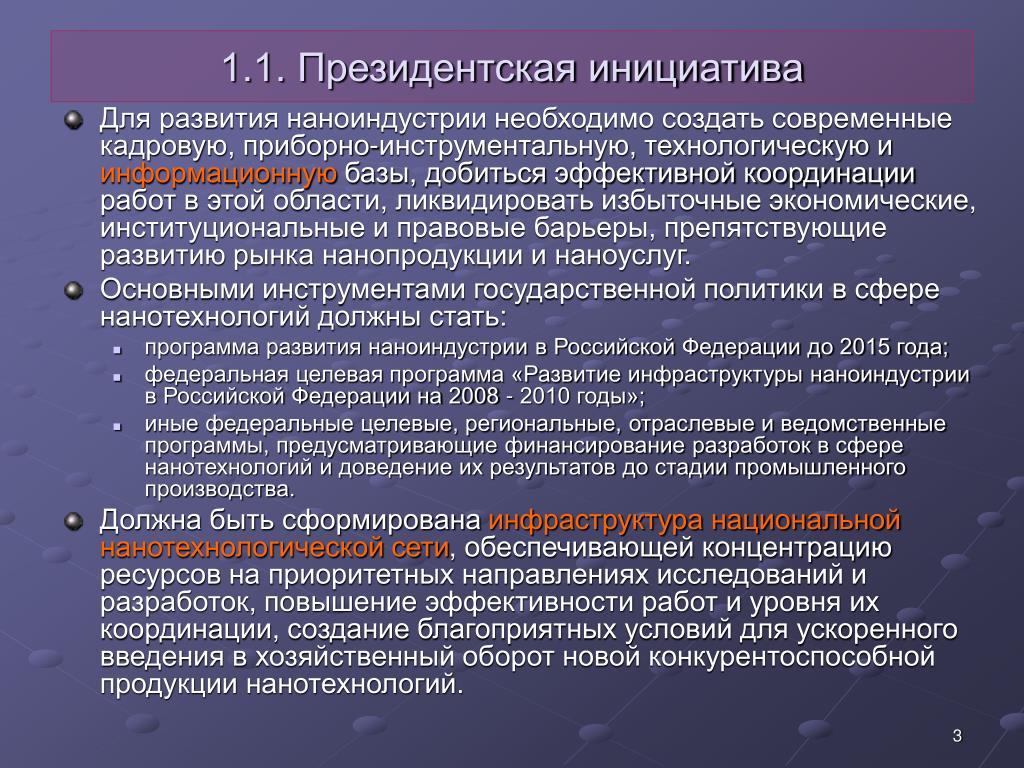 1.1. Президентская инициатива

Для развития наноиндустрии необходимо создать современные кадровую, приборно-инструментальную, технологическую и информационную базы, добиться эффективной координации работ в этой области, ликвидировать избыточные экономические, институциональные и правовые барьеры, препятствующие развитию рынка нанопродукции и наноуслуг.

Основными инструментами государственной политики в сфере нанотехнологий должны стать:

программа развития наноиндустрии в Российской Федерации до 2015 года;

федеральная целевая программа «Развитие инфраструктуры наноиндустрии в Российской Федерации на 2008 - 2010 годы»;

иные федеральные целевые, региональные, отраслевые и ведомственные программы, предусматривающие финансирование разработок в сфере нанотехнологий и доведение их результатов до стадии промышленного производства.

Должна быть сформирована инфраструктура национальной нанотехнологической сети, обеспечивающей концентрацию ресурсов на приоритетных направлениях исследований и разработок, повышение эффективности работ и уровня их координации, создание благоприятных условий для ускоренного введения в хозяйственный оборот новой конкурентоспособной продукции нанотехнологий.

3